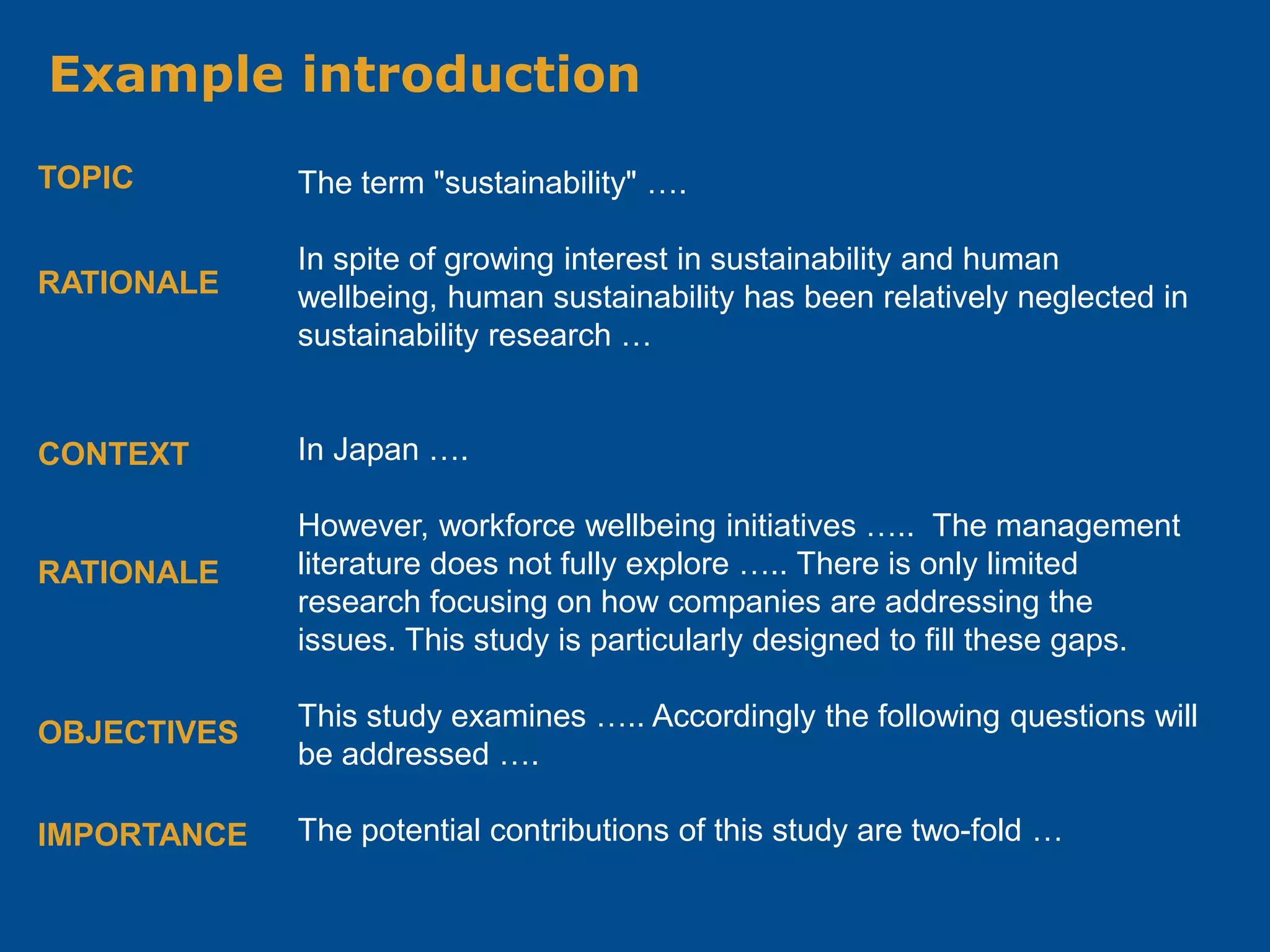 Example introduction

TOPIC

The term "sustainability" ….

RATIONALE

In spite of growing interest in sustainability and human wellbeing, human sustainability has been relatively neglected in sustainability research …

CONTEXT

In Japan ….

RATIONALE

However, workforce wellbeing initiatives ….. The management literature does not fully explore ….. There is only limited research focusing on how companies are addressing the issues. This study is particularly designed to fill these gaps.

OBJECTIVES

This study examines ….. Accordingly the following questions will be addressed ….

IMPORTANCE

The potential contributions of this study are two-fold …